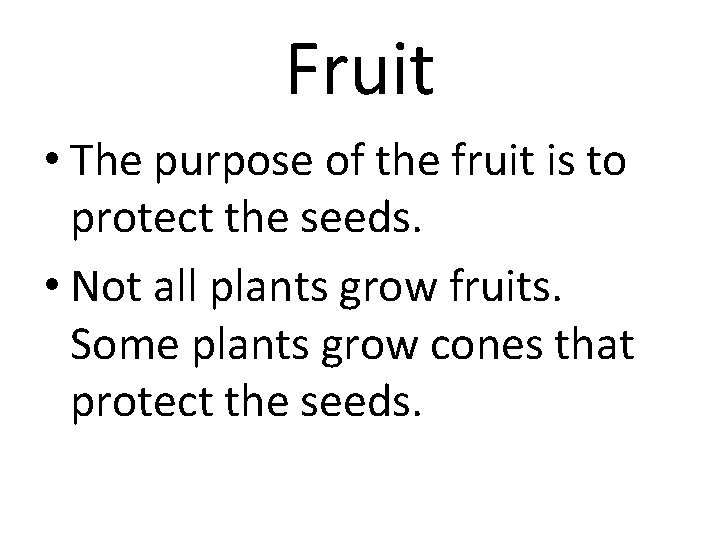 Fruit

• The purpose of the fruit is to protect the seeds.

• Not all plants grow fruits. Some plants grow cones that protect the seeds.